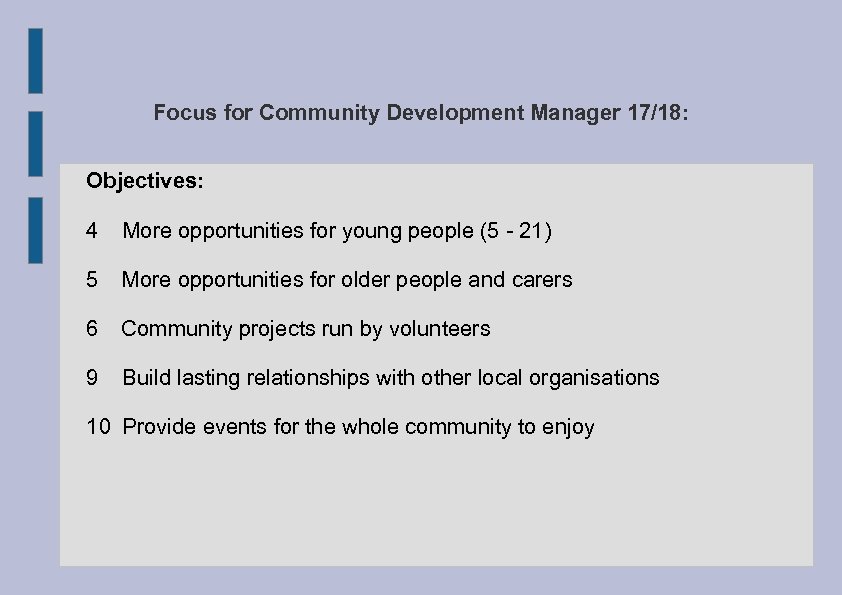 Focus for Community Development Manager 17/18:

Objectives:

4 More opportunities for young people (5 - 21)

5 More opportunities for older people and carers

6 Community projects run by volunteers

9 Build lasting relationships with other local organisations

10 Provide events for the whole community to enjoy